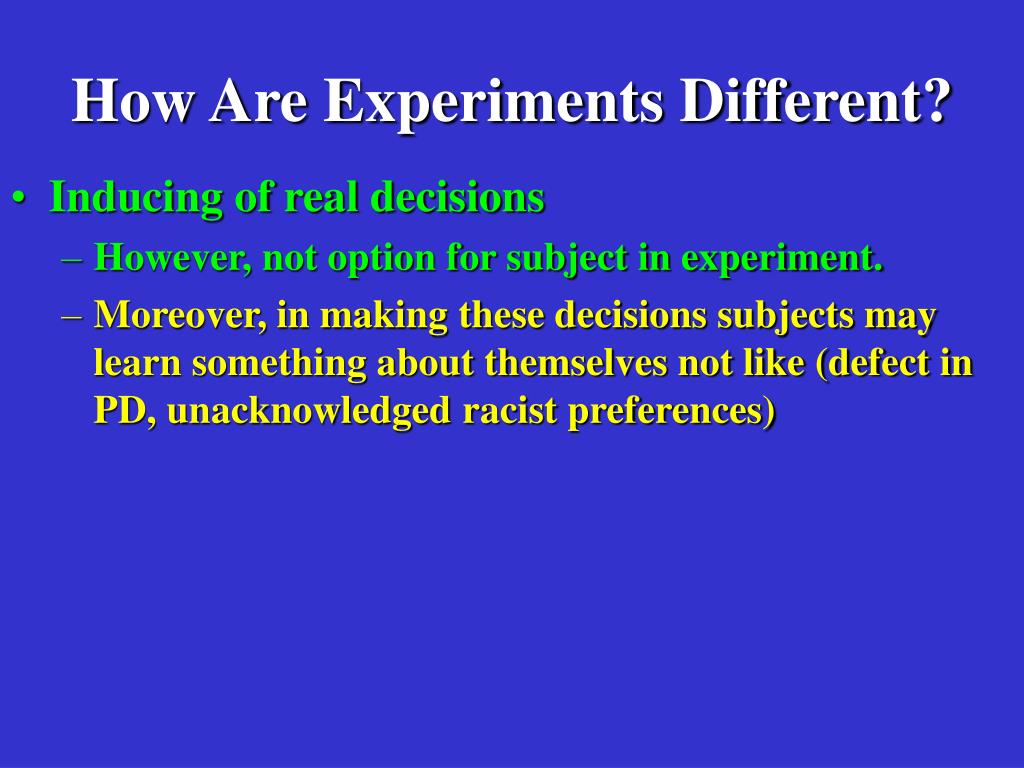 How Are Experiments Different?

• Inducing of real decisions
– However, not option for subject in experiment.
– Moreover, in making these decisions subjects may learn something about themselves not like (defect in PD, unacknowledged racist preferences)